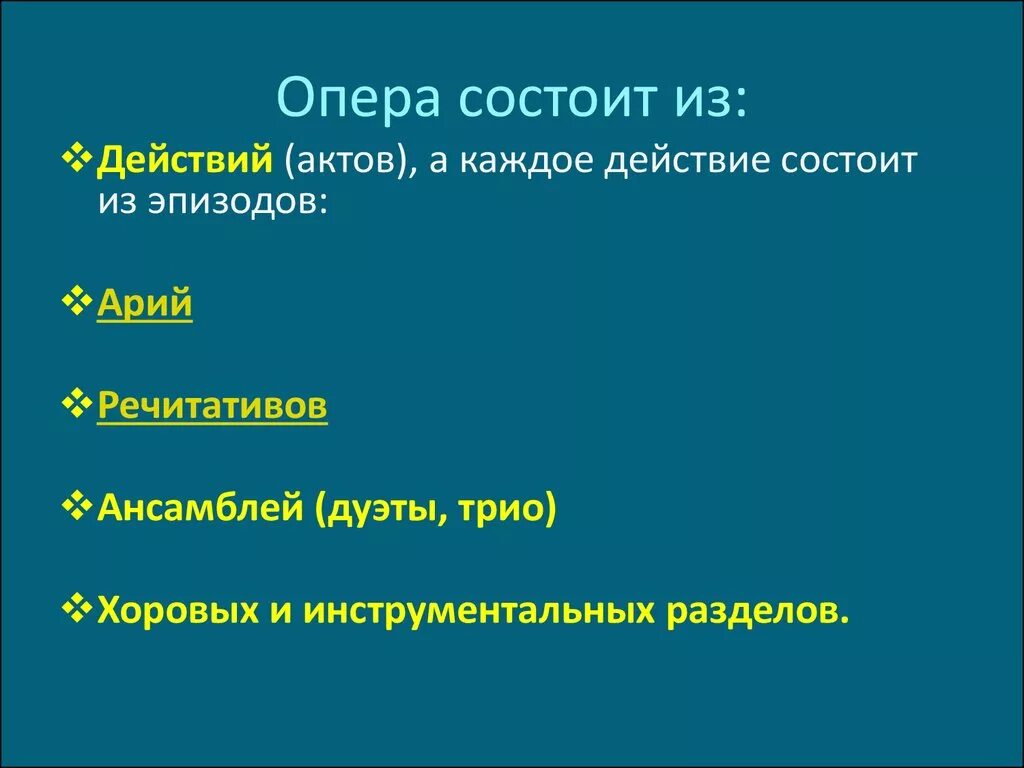 Опера состоит из:

❖ Действий (актов), а каждое действие состоит из эпизодов:

❖ Арий

❖ Речитативов

❖ Ансамблей (дуэты, трио)

❖ Хоровых и инструментальных разделов.